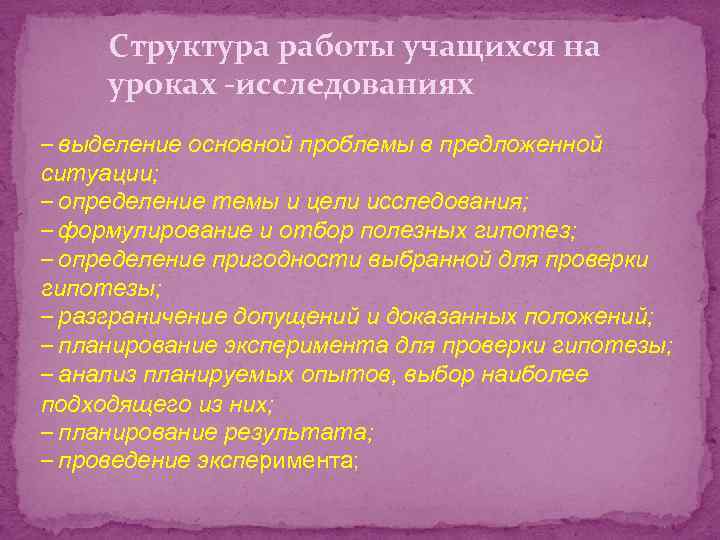 Структура работы учащихся на уроках -исследованиях

– выделение основной проблемы в предложенной ситуации;
– определение темы и цели исследования;
– формулирование и отбор полезных гипотез;
– определение пригодности выбранной для проверки гипотезы;
– разграничение допущений и доказанных положений;
– планирование эксперимента для проверки гипотезы;
– анализ планируемых опытов, выбор наиболее подходящего из них;
– планирование результата;
– проведение эксперимента;